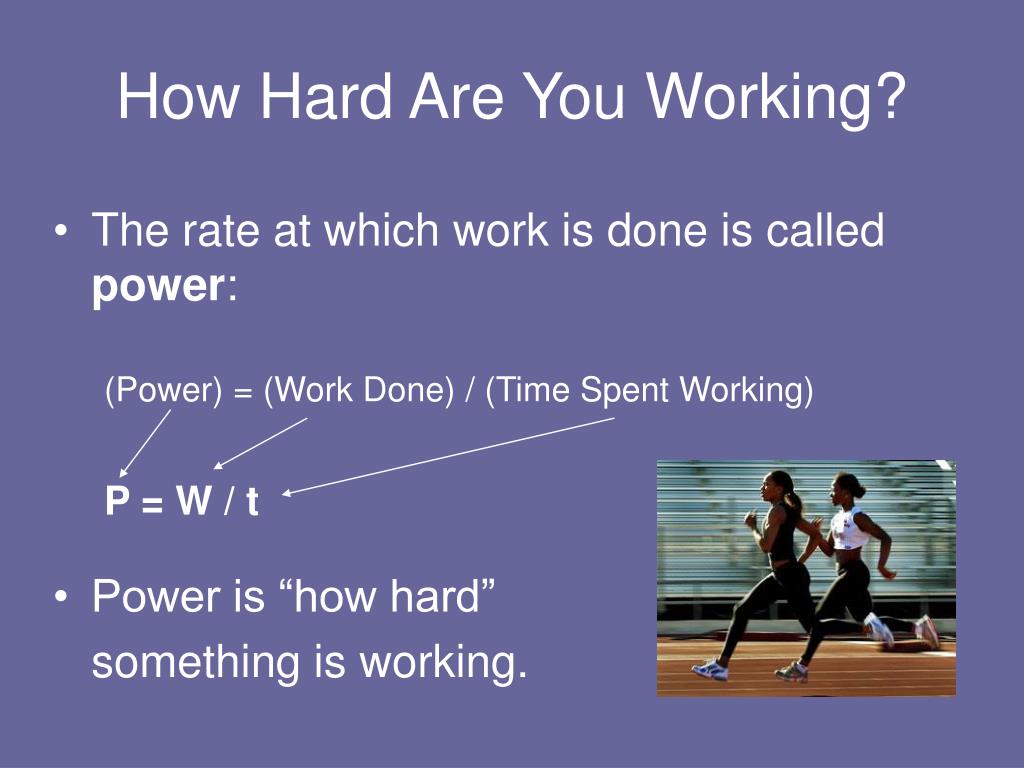 How Hard Are You Working?

• The rate at which work is done is called **power**:

(Power) = (Work Done) / (Time Spent Working)

**P = W / t**

• Power is “how hard” something is working.